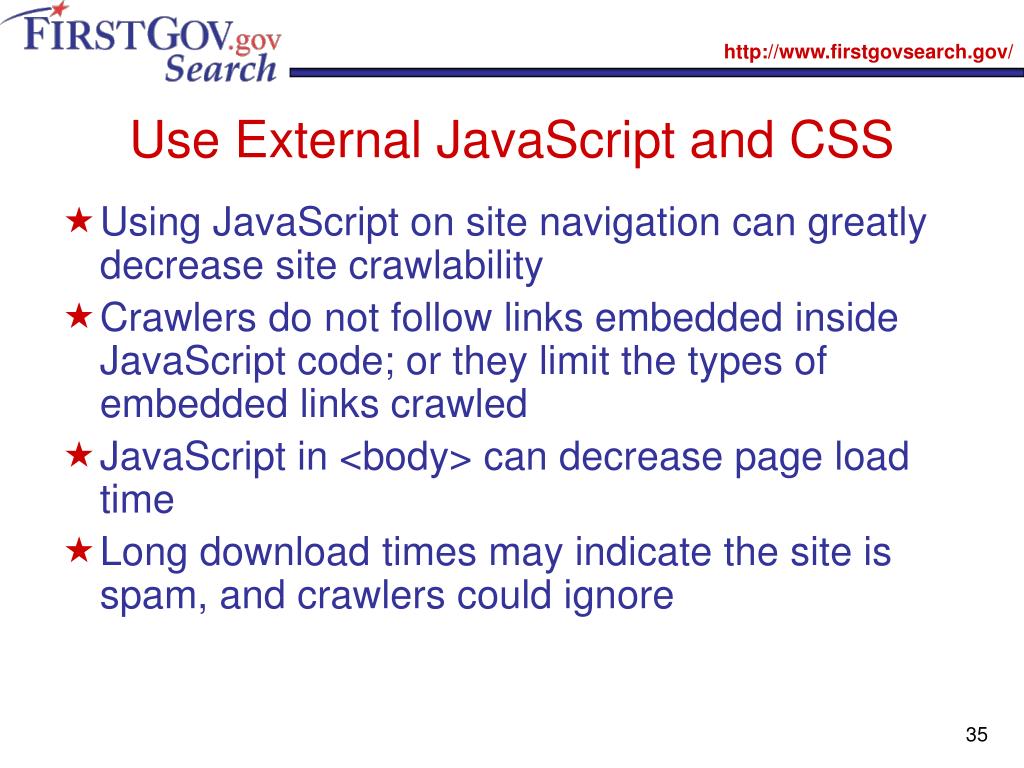 FIRSTGOV.gov
Search

http://www.firstgovsearch.gov/

Use External JavaScript and CSS

★ Using JavaScript on site navigation can greatly decrease site crawlability

★ Crawlers do not follow links embedded inside JavaScript code; or they limit the types of embedded links crawled

★ JavaScript in <body> can decrease page load time

★ Long download times may indicate the site is spam, and crawlers could ignore

35